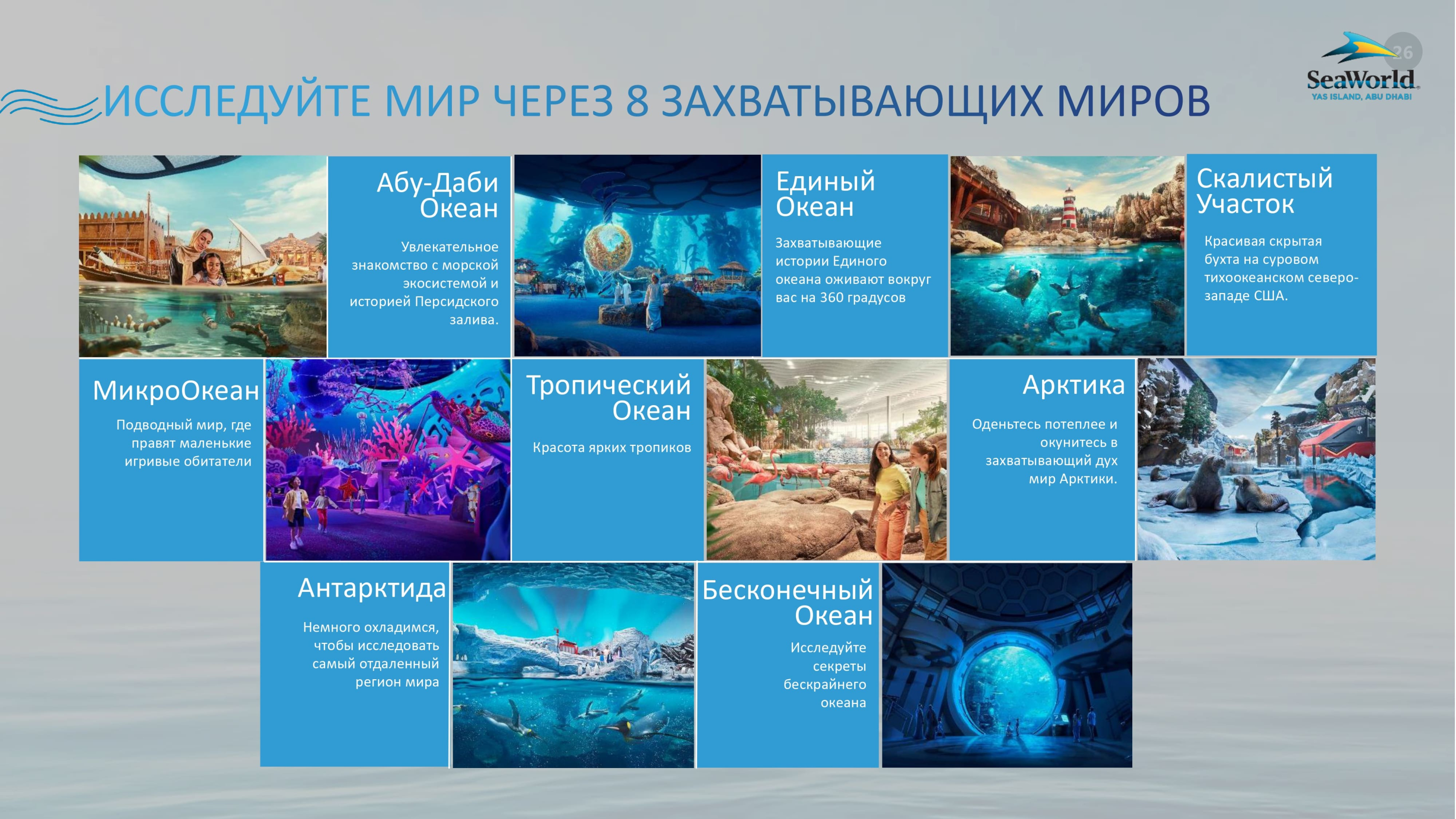 26

SeaWorld
YAS ISLAND, ABU DHABI

ИССЛЕДУЙТЕ МИР ЧЕРЕЗ 8 ЗАХВАТЫВАЮЩИХ МИРОВ

Абу-Даби Океан

Увлекательное знакомство с морской экосистемой и историей Персидского залива.

Единый Океан

Захватывающие истории Единого океана оживают вокруг вас на 360 градусов

Скалистый Участок

Красивая скрытая бухта на суровом тихоокеанском северо-западе США.

МикроОкеан

Подводный мир, где правят маленькие игривые обитатели

Тропический Океан

Красота ярких тропиков

Арктика

Оденьтесь потеплее и окунитесь в захватывающий дух мир Арктики.

Антарктида

Немного охладимся, чтобы исследовать самый отдаленный регион мира

Бесконечный Океан

Исследуйте секреты бескрайнего океана